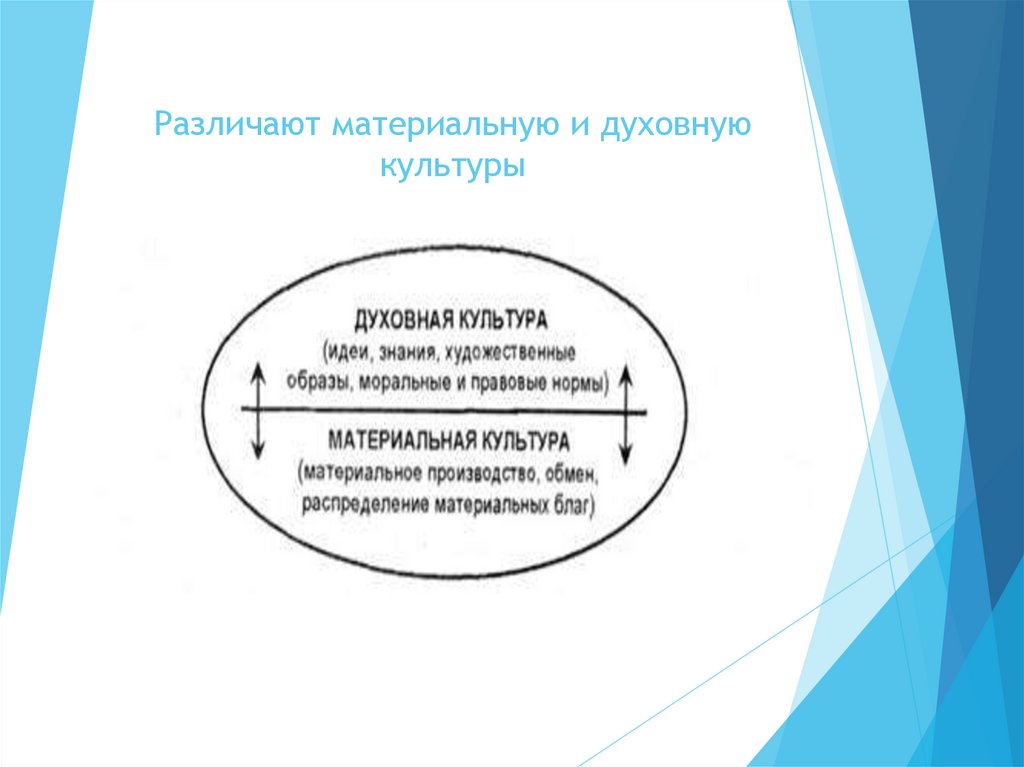 Различают материальную и духовную культуры

ДУХОВНАЯ КУЛЬТУРА
(идеи, знания, художественные образы, моральные и правовые нормы)

МАТЕРИАЛЬНАЯ КУЛЬТУРА
(материальное производство, обмен, распределение материальных благ)